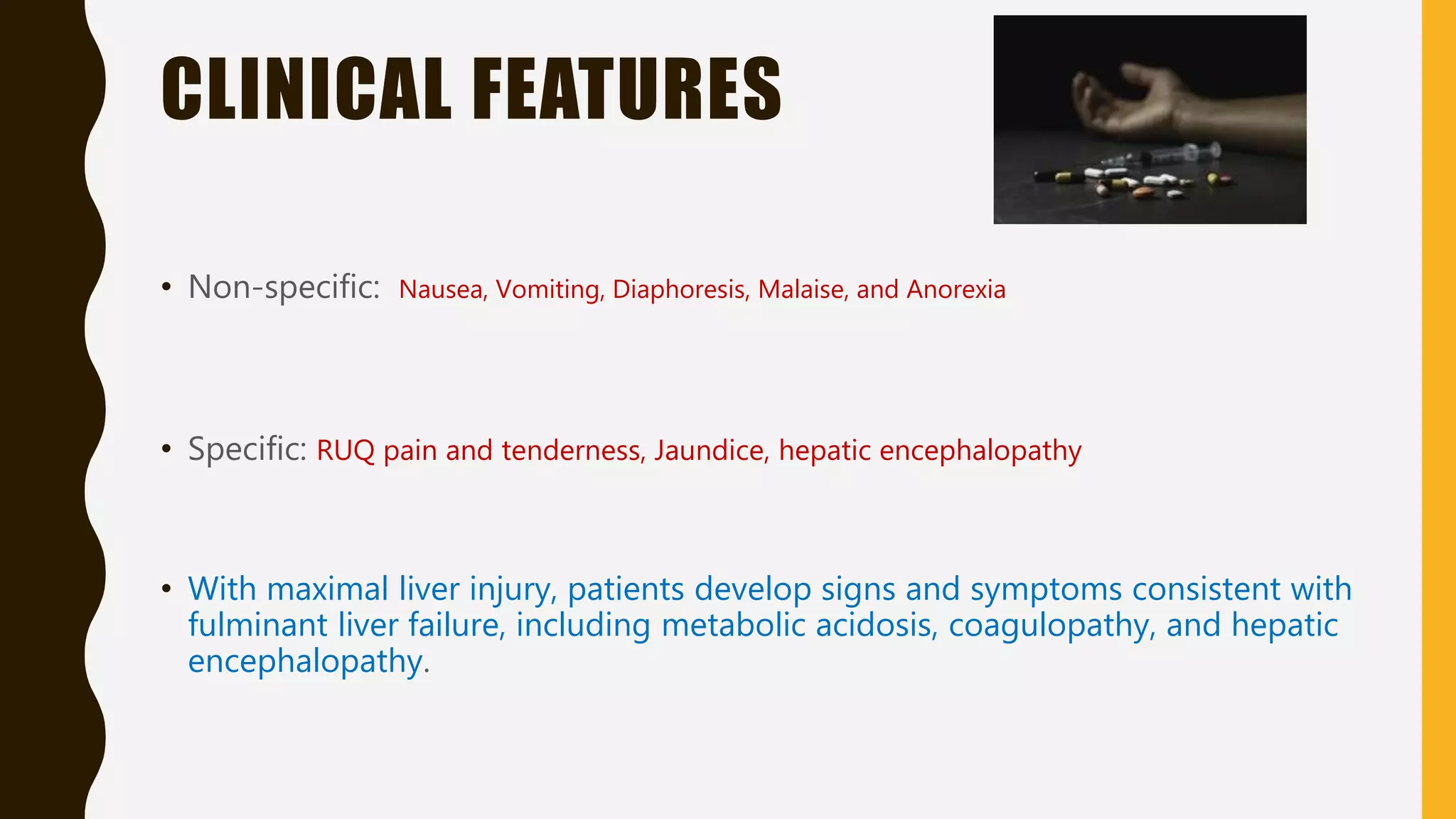 CLINICAL FEATURES

• Non-specific: Nausea, Vomiting, Diaphoresis, Malaise, and Anorexia

• Specific: RUQ pain and tenderness, Jaundice, hepatic encephalopathy

• With maximal liver injury, patients develop signs and symptoms consistent with fulminant liver failure, including metabolic acidosis, coagulopathy, and hepatic encephalopathy.